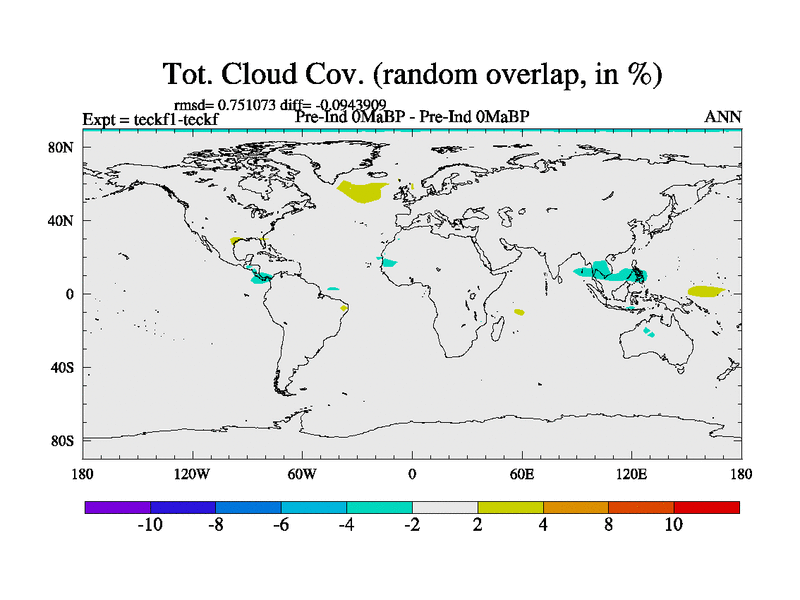 Tot. Cloud Cov. (random overlap, in %)

rmsd= 0.751073 diff= -0.0943909

Expt = teckf1-teckf

Pre-Ind 0MaBP - Pre-Ind 0MaBP

ANN

80N

40N

0

40S

80S

180

120W

60W

0

60E

120E

180

-10

-8

-6

-4

-2

2

4

8

10